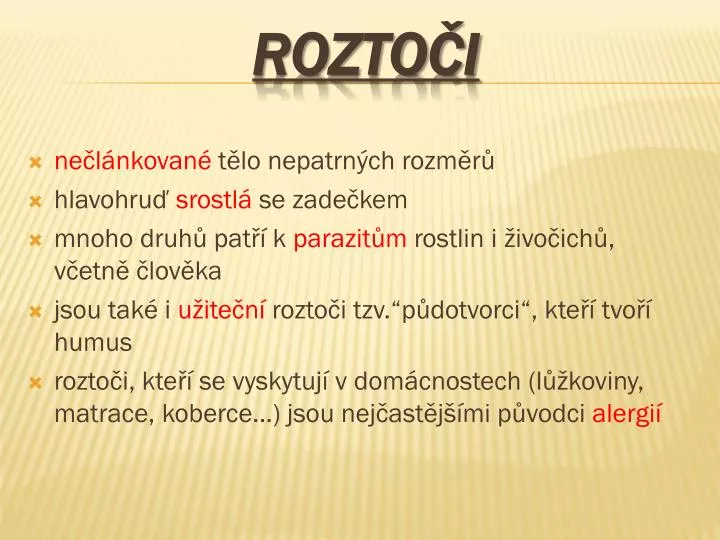 ROZTOČI

nečlánkované tělo nepatrných rozměrů

hlavohruď srostlá se zadečkem

mnoho druhů patří k parazitům rostlin i živočichů, včetně člověka

jsou také i užiteční roztoči tzv.“půdotvorci“, kteří tvoří humus

roztoči, kteří se vyskytují v domácnostech (lůžkoviny, matrace, koberce…) jsou nejčastějšími původci alergií